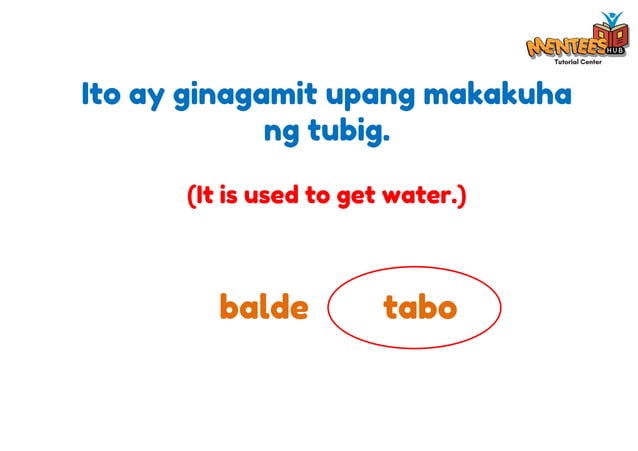 MENTEES HUB
Tutorial Center

Ito ay ginagamit upang makakuha ng tubig.

(It is used to get water.)

balde

tabo